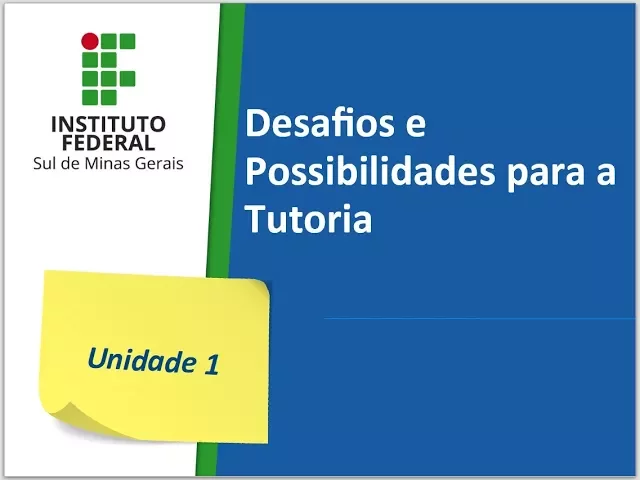 INSTITUTO FEDERAL
Sul de Minas Gerais

Desafios e Possibilidades para a Tutoria

Unidade 1